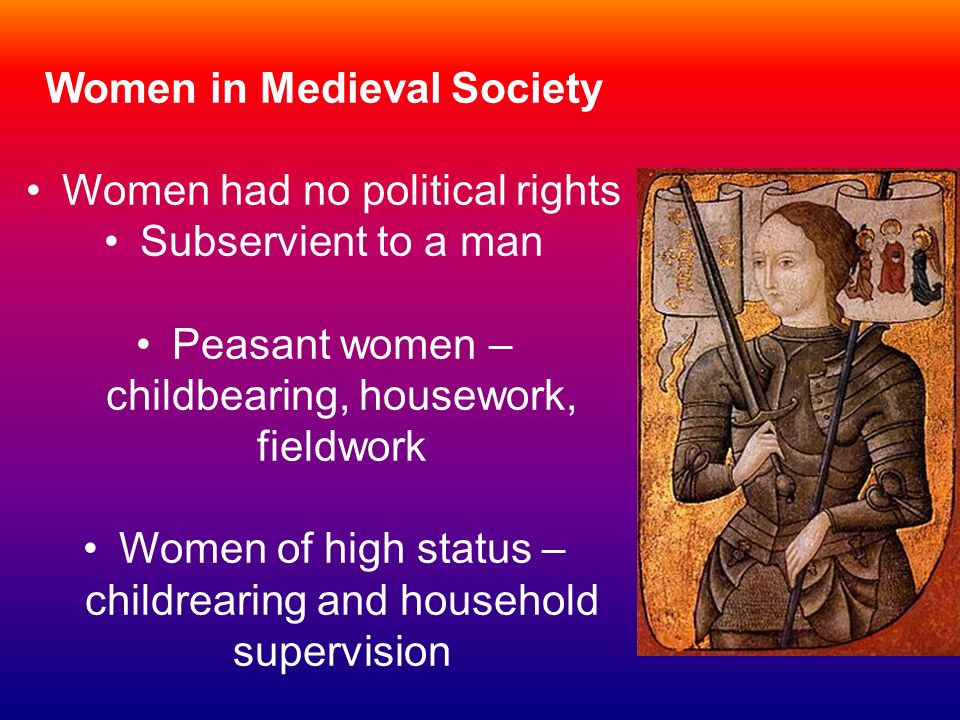 Women in Medieval Society

• Women had no political rights
• Subservient to a man

• Peasant women – childbearing, housework, fieldwork

• Women of high status – childrearing and household supervision